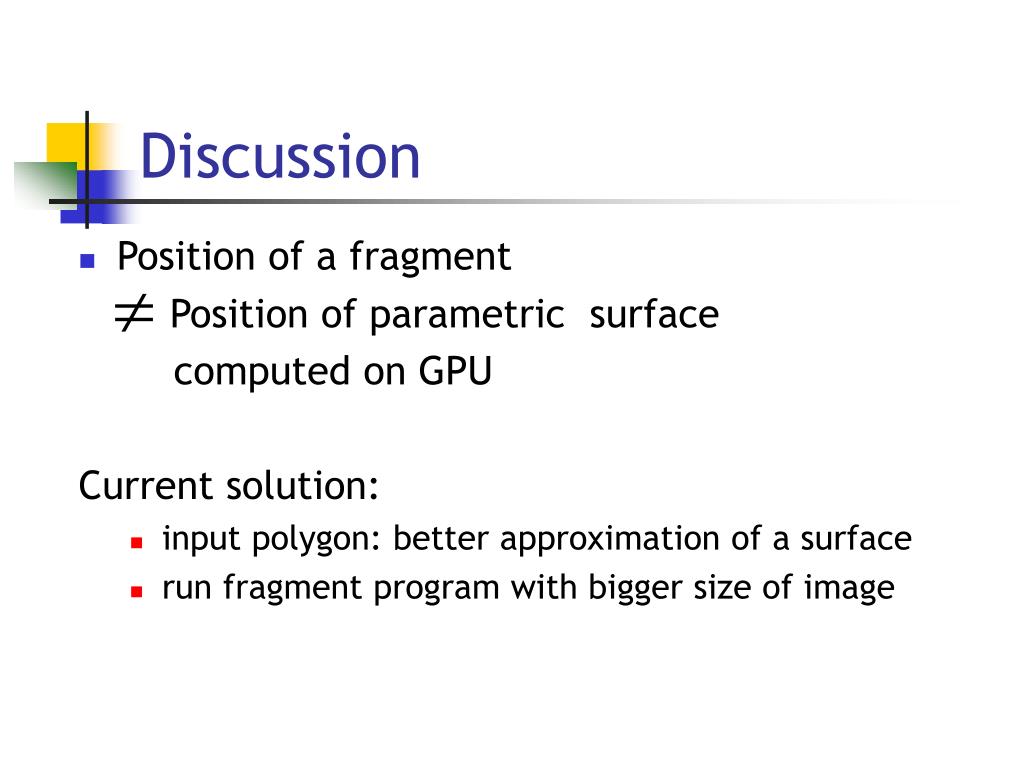 Discussion

Position of a fragment
$\neq$ Position of parametric surface computed on GPU

Current solution:

input polygon: better approximation of a surface

run fragment program with bigger size of image